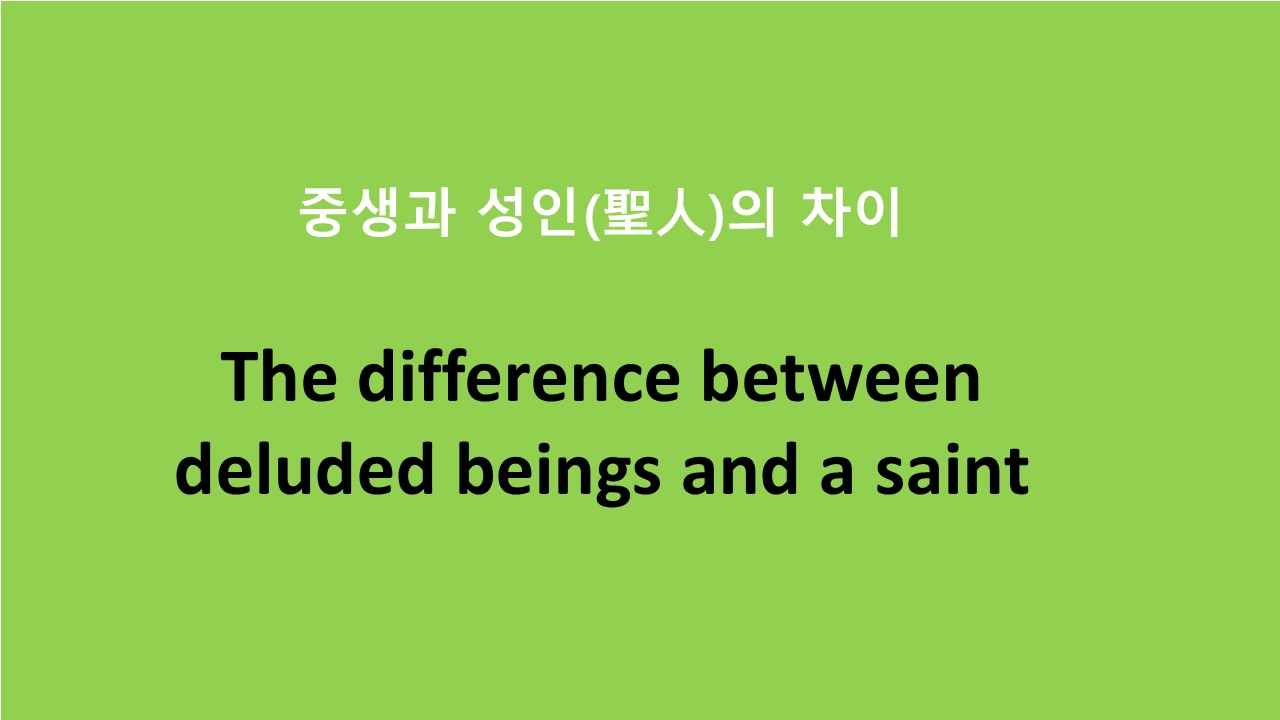 중생과 성인(聖人)의 차이

The difference between deluded beings and a saint